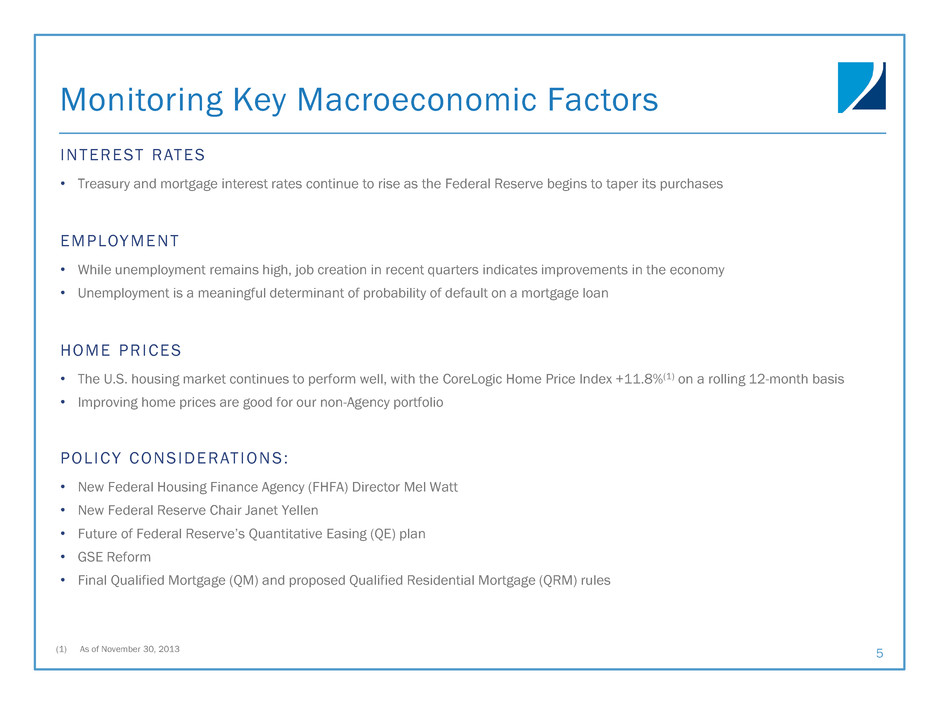 Monitoring Key Macroeconomic Factors

INTEREST RATES

• Treasury and mortgage interest rates continue to rise as the Federal Reserve begins to taper its purchases

EMPLOYMENT

• While unemployment remains high, job creation in recent quarters indicates improvements in the economy
• Unemployment is a meaningful determinant of probability of default on a mortgage loan

HOME PRICES

• The U.S. housing market continues to perform well, with the CoreLogic Home Price Index +11.8%$^{(1)}$ on a rolling 12-month basis
• Improving home prices are good for our non-Agency portfolio

POLICY CONSIDERATIONS:

• New Federal Housing Finance Agency (FHFA) Director Mel Watt
• New Federal Reserve Chair Janet Yellen
• Future of Federal Reserve's Quantitative Easing (QE) plan
• GSE Reform
• Final Qualified Mortgage (QM) and proposed Qualified Residential Mortgage (QRM) rules

(1) As of November 30, 2013

5